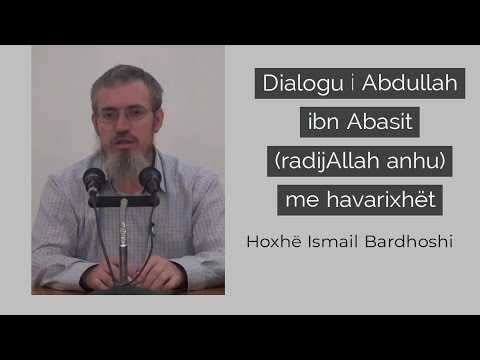 Dialogu i Abdullah ibn Abasit (radijAllah anhu) me havarixhët

Hoxhë Ismail Bardhoshi